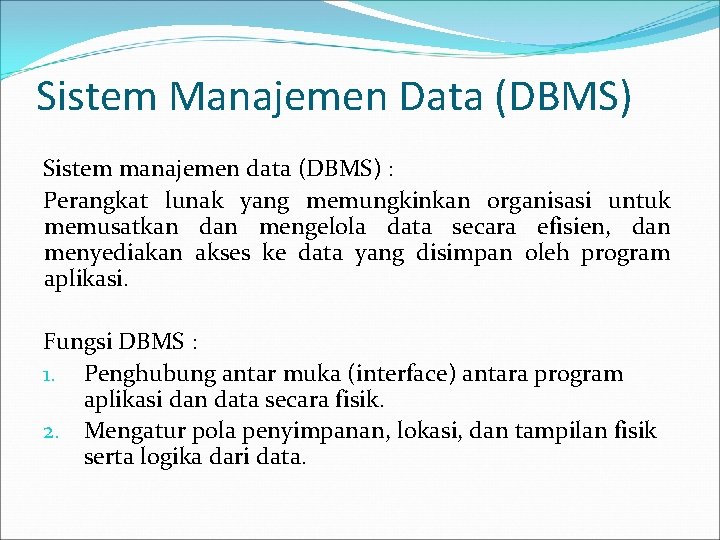 Sistem Manajemen Data (DBMS)

Sistem manajemen data (DBMS) :

Perangkat lunak yang memungkinkan organisasi untuk memusatkan dan mengelola data secara efisien, dan menyediakan akses ke data yang disimpan oleh program aplikasi.

Fungsi DBMS :

1. Penghubung antar muka (interface) antara program aplikasi dan data secara fisik.
2. Mengatur pola penyimpanan, lokasi, dan tampilan fisik serta logika dari data.